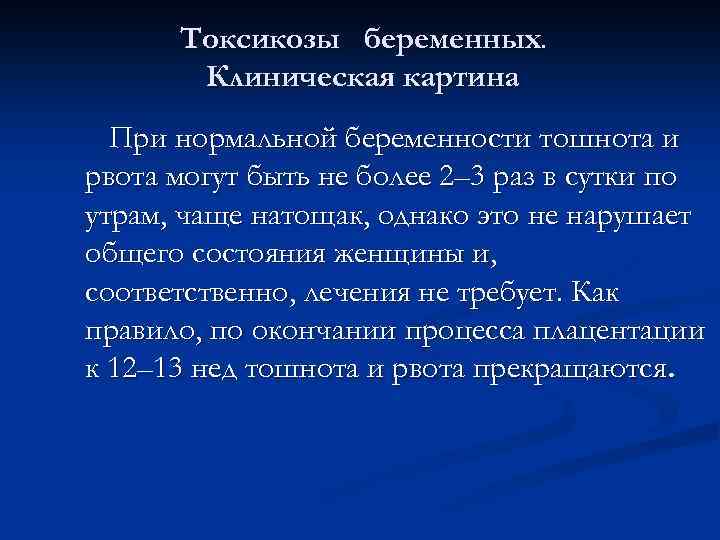 Токсикозы беременных. Клиническая картина

При нормальной беременности тошнота и рвота могут быть не более 2–3 раз в сутки по утрам, чаще натощак, однако это не нарушает общего состояния женщины и, соответственно, лечения не требует. Как правило, по окончании процесса плацентации к 12–13 нед тошнота и рвота прекращаются.